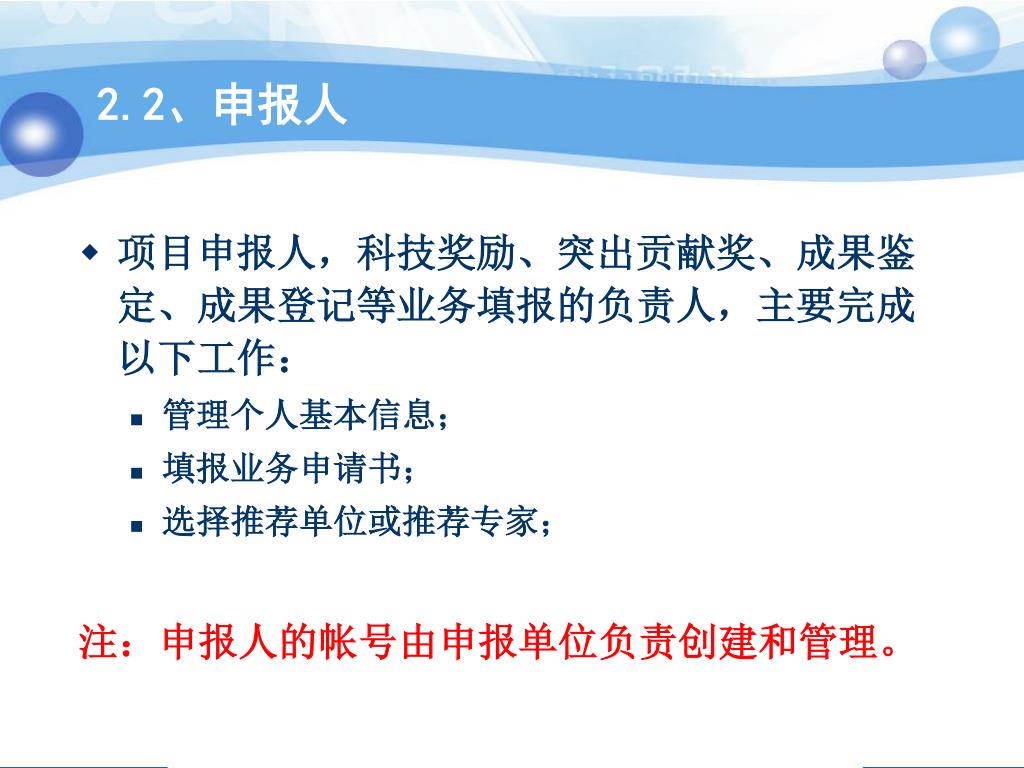 2.2、申报人

项目申报人，科技奖励、突出贡献奖、成果鉴定、成果登记等业务填报的负责人，主要完成以下工作：

管理个人基本信息；

填报业务申请书；

选择推荐单位或推荐专家；

注：申报人的帐号由申报单位负责创建和管理。